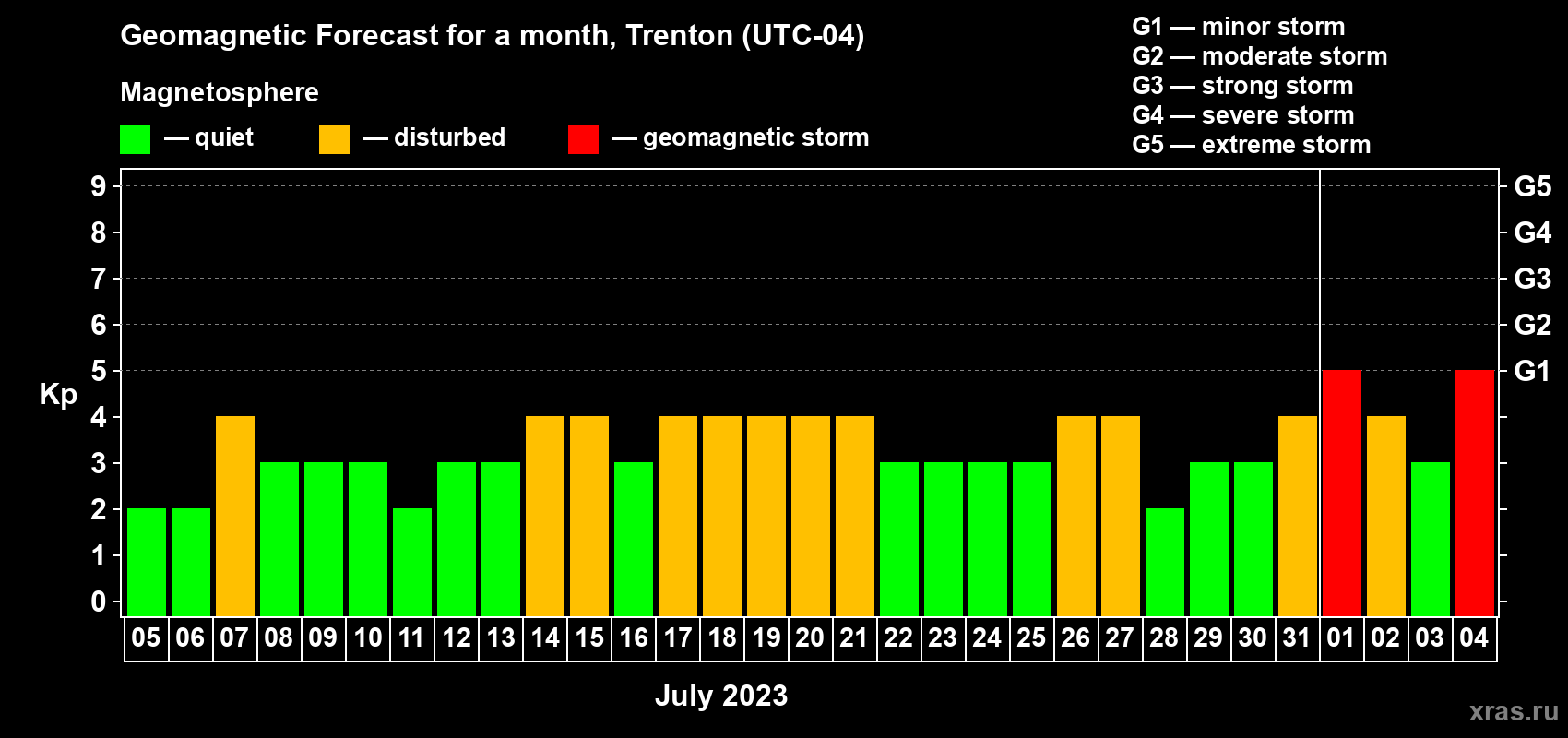 Geomagnetic Forecast for a month, Trenton (UTC-04)

Magnetosphere

— quiet — disturbed — geomagnetic storm

G1 — minor storm
G2 — moderate storm
G3 — strong storm
G4 — severe storm
G5 — extreme storm

Kp

9
8
7
6
5
4
3
2
1
0

G5
G4
G3
G2
G1

05 06 07 08 09 10 11 12 13 14 15 16 17 18 19 20 21 22 23 24 25 26 27 28 29 30 31 01 02 03 04

July 2023

xras.ru